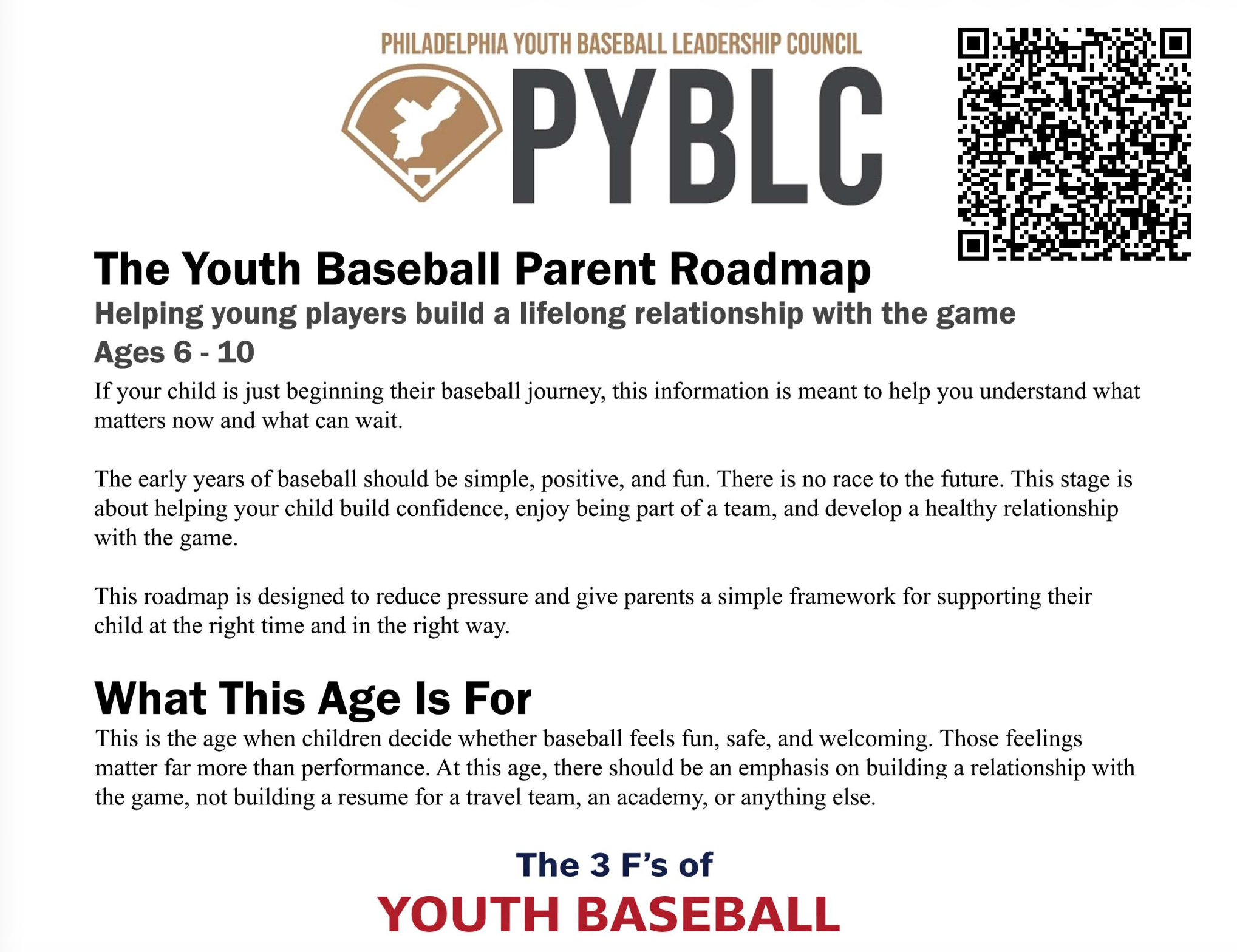 PHILADELPHIA YOUTH BASEBALL LEADERSHIP COUNCIL

PYBLC

The Youth Baseball Parent Roadmap

Helping young players build a lifelong relationship with the game

Ages 6 - 10

If your child is just beginning their baseball journey, this information is meant to help you understand what matters now and what can wait.

The early years of baseball should be simple, positive, and fun. There is no race to the future. This stage is about helping your child build confidence, enjoy being part of a team, and develop a healthy relationship with the game.

This roadmap is designed to reduce pressure and give parents a simple framework for supporting their child at the right time and in the right way.

What This Age Is For

This is the age when children decide whether baseball feels fun, safe, and welcoming. Those feelings matter far more than performance. At this age, there should be an emphasis on building a relationship with the game, not building a resume for a travel team, an academy, or anything else.

The 3 F's of

YOUTH BASEBALL